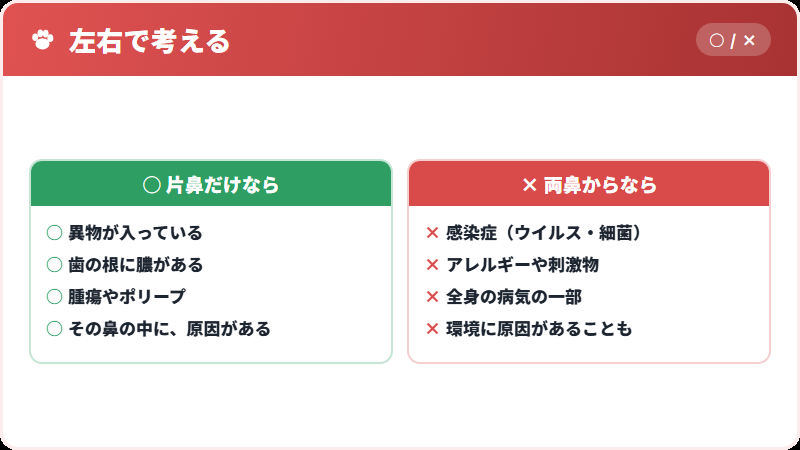 左右で考える

○ / ×

○ 片鼻だけなら

○ 異物が入っている
○ 歯の根に膿がある
○ 腫瘍やポリープ
○ その鼻の中に、原因がある

× 両鼻からなら

× 感染症（ウイルス・細菌）
× アレルギーや刺激物
× 全身の病気の一部
× 環境に原因があることも